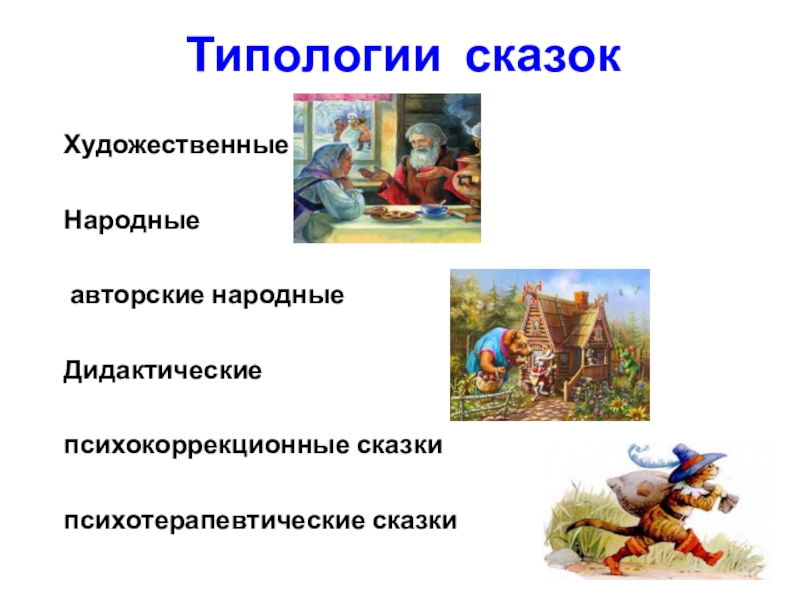 Типологии сказок

Художественные

Народные

авторские народные

Дидактические

психокоррекционные сказки

психотерапевтические сказки